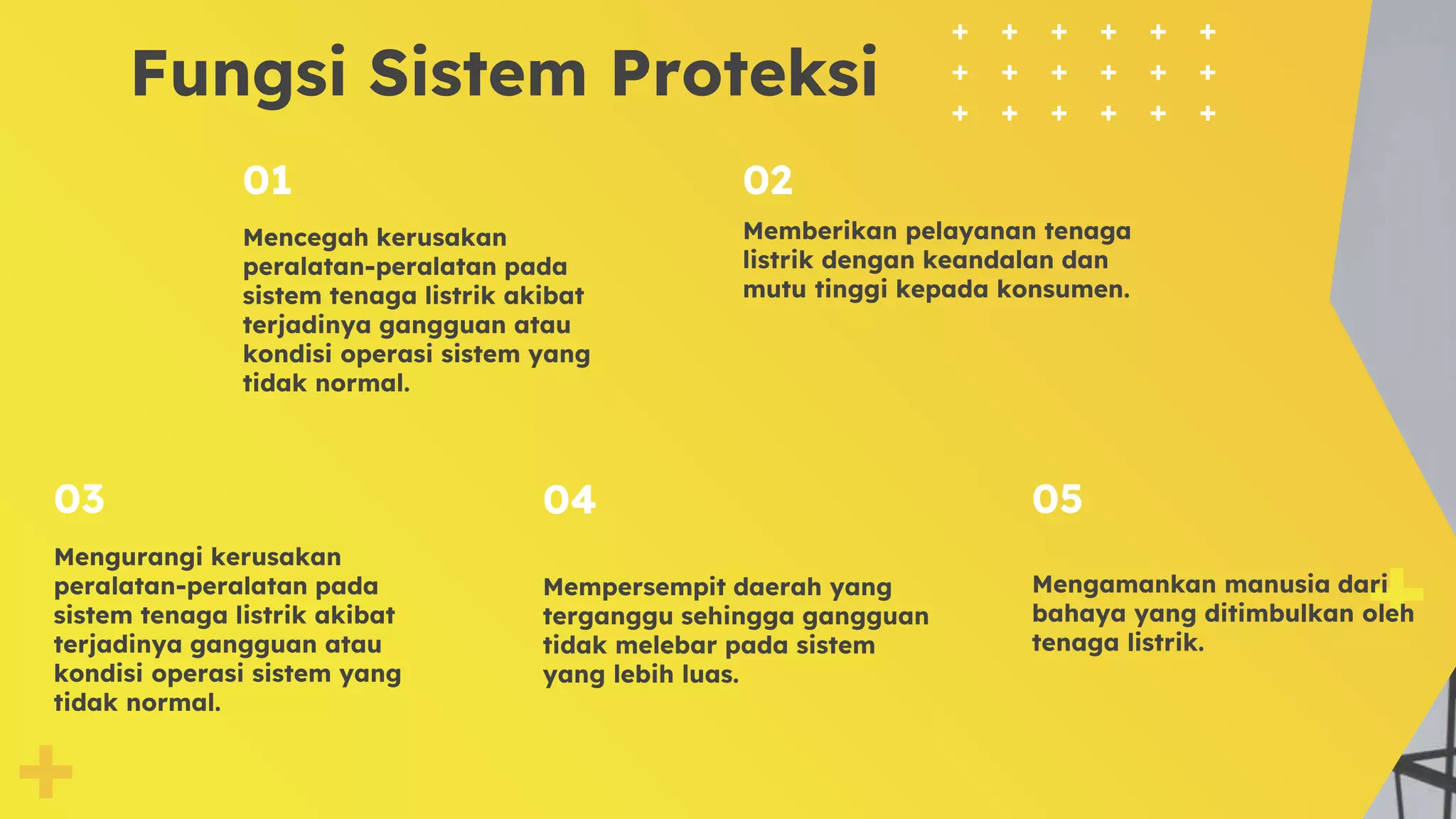 Fungsi Sistem Proteksi

01

Mencegah kerusakan peralatan-peralatan pada sistem tenaga listrik akibat terjadinya gangguan atau kondisi operasi sistem yang tidak normal.

02

Memberikan pelayanan tenaga listrik dengan keandalan dan mutu tinggi kepada konsumen.

03

Mengurangi kerusakan peralatan-peralatan pada sistem tenaga listrik akibat terjadinya gangguan atau kondisi operasi sistem yang tidak normal.

04

Mempersempit daerah yang terganggu sehingga gangguan tidak melebar pada sistem yang lebih luas.

05

Mengamankan manusia dari bahaya yang ditimbulkan oleh tenaga listrik.